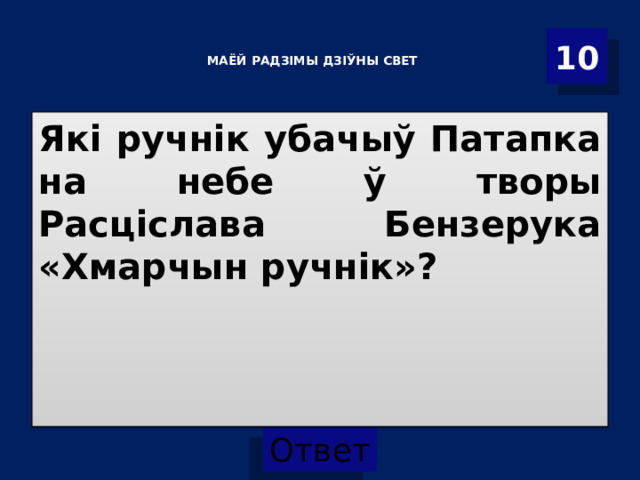 МАЁЙ РАДЗІМЫ ДЗІЎНЫ СВЕТ

10

Які ручнік убачыў Патапка на небе ў творы Расціслава Бензерука «Хмарчын ручнік»?

Ответ